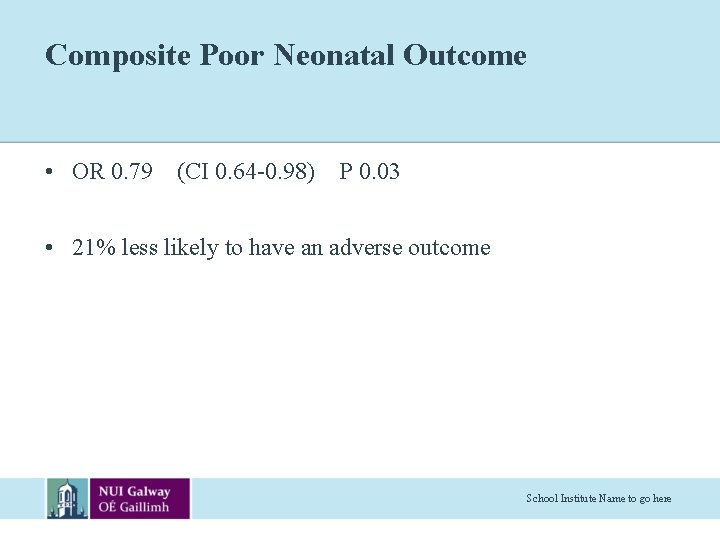 Composite Poor Neonatal Outcome

• OR 0.79 (CI 0.64-0.98) P 0.03

• 21% less likely to have an adverse outcome

NUI Galway
OÉ Gaillimh

School Institute Name to go here